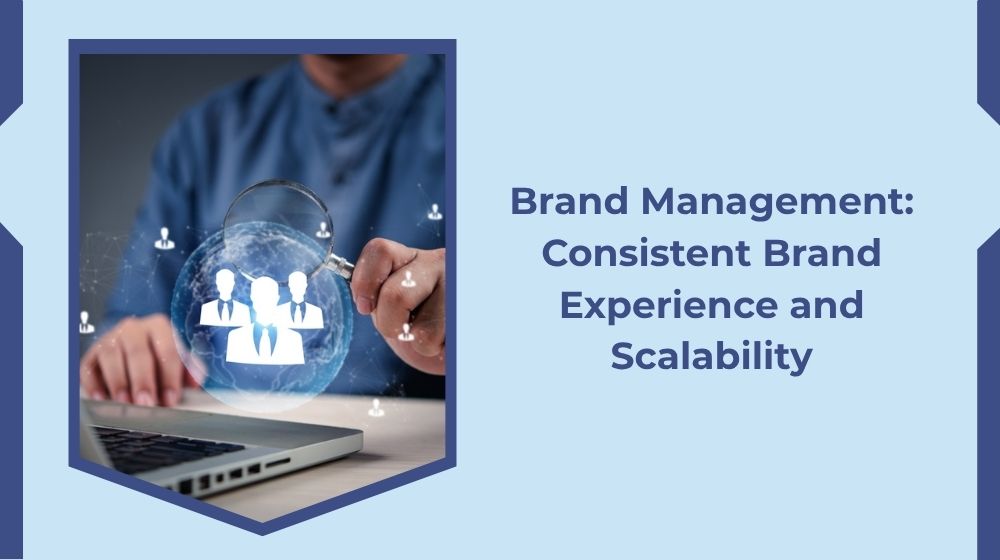 Brand Management: Consistent Brand Experience and Scalability